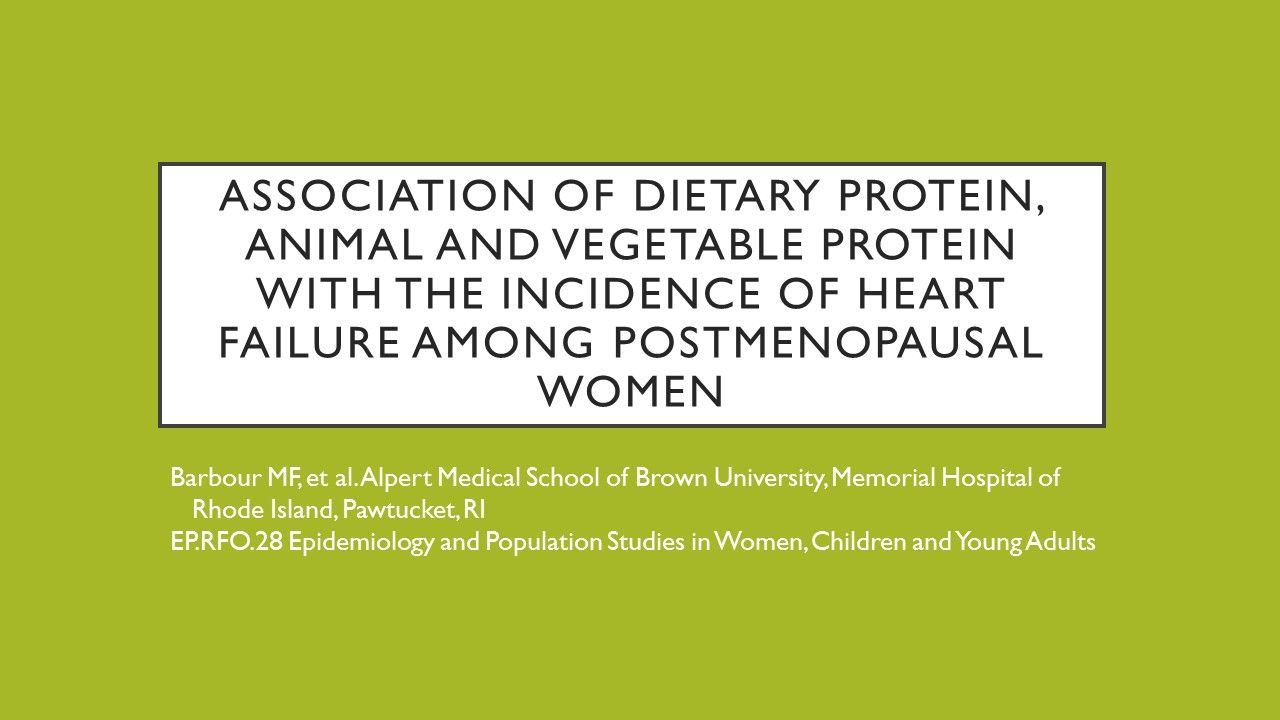 ASSOCIATION OF DIETARY PROTEIN, ANIMAL AND VEGETABLE PROTEIN WITH THE INCIDENCE OF HEART FAILURE AMONG POSTMENOPAUSAL WOMEN

Barbour MF, et al. Alpert Medical School of Brown University, Memorial Hospital of Rhode Island, Pawtucket, RI

EP.RFO.28 Epidemiology and Population Studies in Women, Children and Young Adults